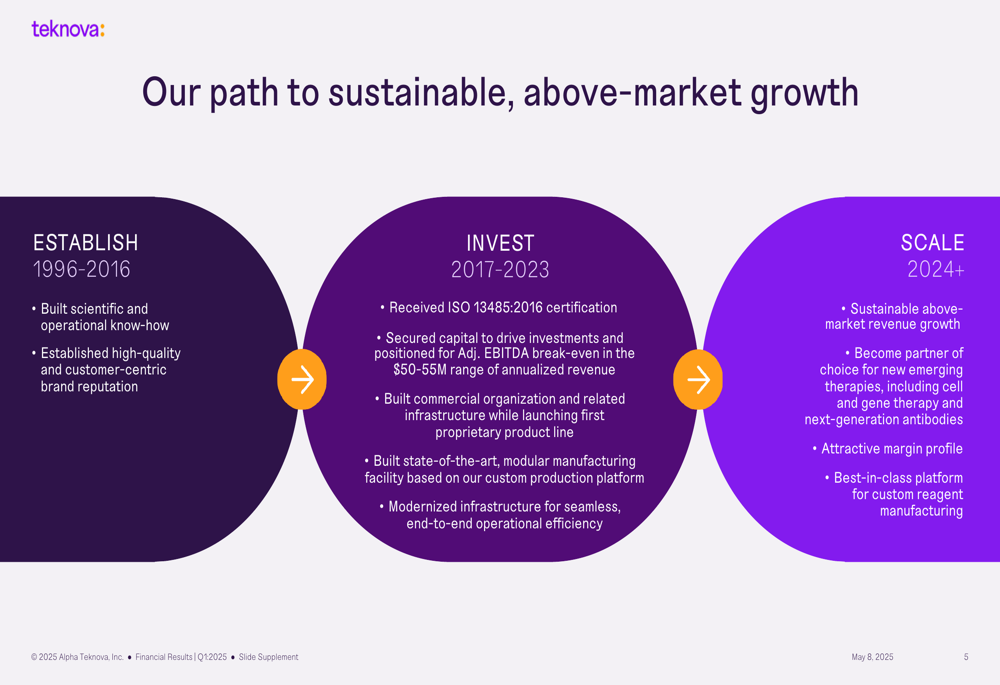 teknova:

Our path to sustainable, above-market growth

ESTABLISH
1996-2016

• Built scientific and operational know-how
• Established high-quality and customer-centric brand reputation

INVEST
2017-2023

• Received ISO 13485:2016 certification
• Secured capital to drive investments and positioned for Adj. EBITDA break-even in the $50-55M range of annualized revenue
• Built commercial organization and related infrastructure while launching first proprietary product line
• Built state-of-the-art, modular manufacturing facility based on our custom production platform
• Modernized infrastructure for seamless, end-to-end operational efficiency

SCALE
2024+

• Sustainable above-market revenue growth
• Become partner of choice for new emerging therapies, including cell and gene therapy and next-generation antibodies
• Attractive margin profile
• Best-in-class platform for custom reagent manufacturing

© 2025 Alpha Teknova, Inc. ● Financial Results | Q1 2025 ● Slide Supplement

May 8, 2025

5